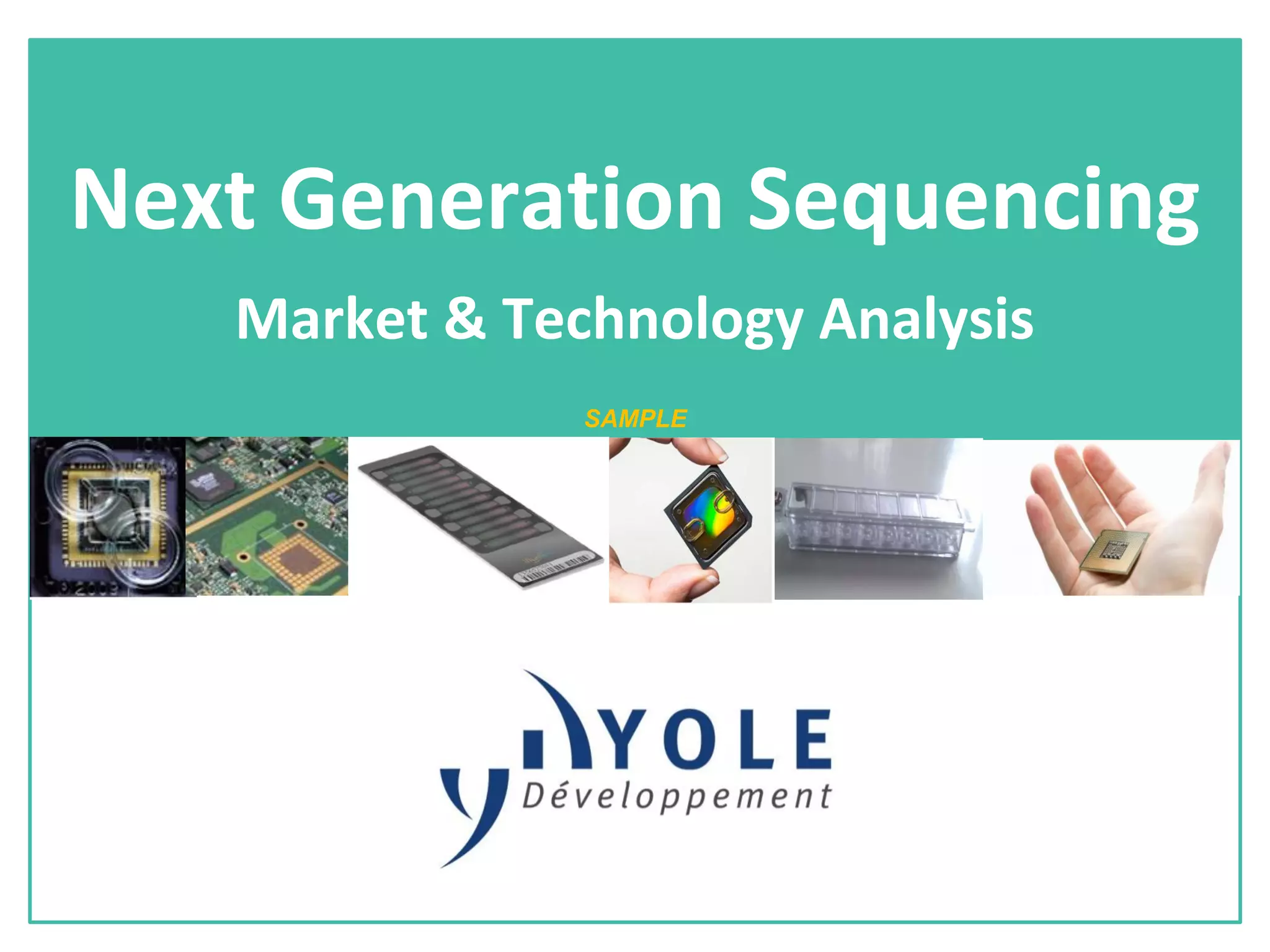 Next Generation Sequencing

Market & Technology Analysis

SAMPLE

YOLE
Développement